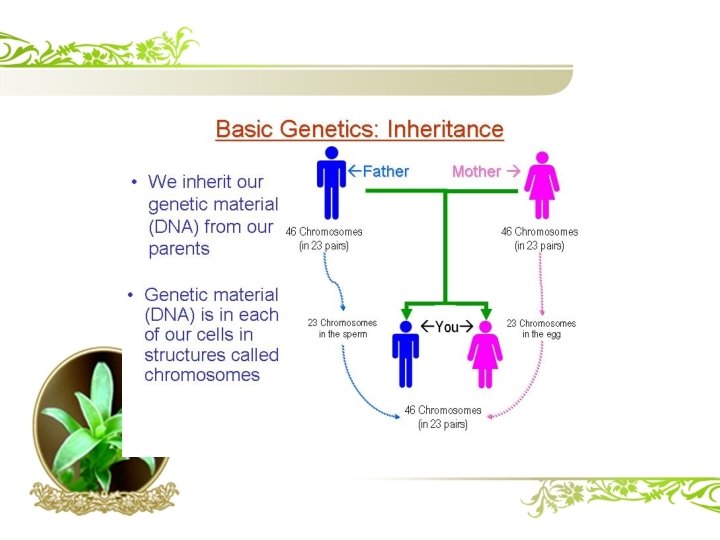 Basic Genetics: Inheritance

• We inherit our genetic material (DNA) from our parents

• Genetic material (DNA) is in each of our cells in structures called chromosomes

←Father

Mother →

46 Chromosomes (in 23 pairs)

46 Chromosomes (in 23 pairs)

23 Chromosomes in the sperm

←You→

23 Chromosomes in the egg

46 Chromosomes (in 23 pairs)